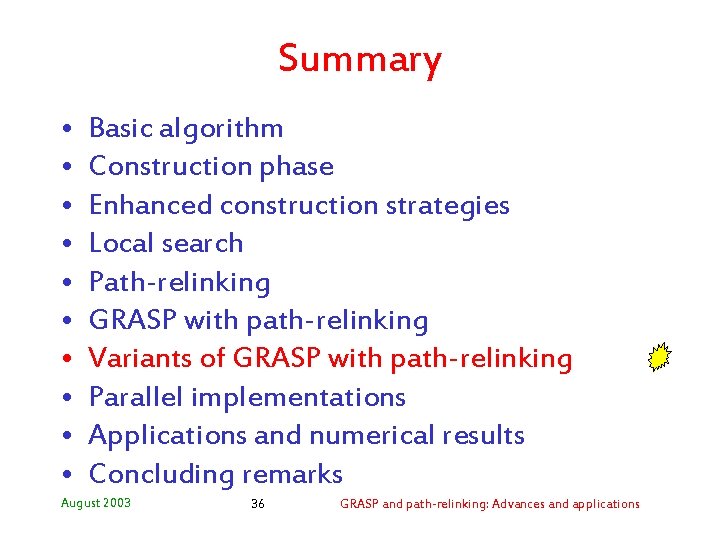 Summary

• Basic algorithm
• Construction phase
• Enhanced construction strategies
• Local search
• Path-relinking
• GRASP with path-relinking
• Variants of GRASP with path-relinking
• Parallel implementations
• Applications and numerical results
• Concluding remarks

August 2003 36 GRASP and path-relinking: Advances and applications